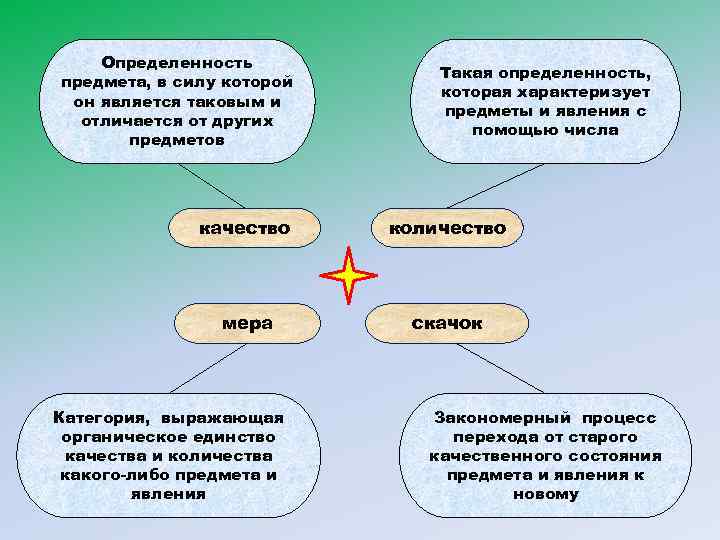 Определенность предмета, в силу которой он является таковым и отличается от других предметов

Такая определенность, которая характеризует предметы и явления с помощью числа

качество

количество

мера

скачок

Категория, выражающая органическое единство качества и количества какого-либо предмета и явления

Закономерный процесс перехода от старого качественного состояния предмета и явления к новому